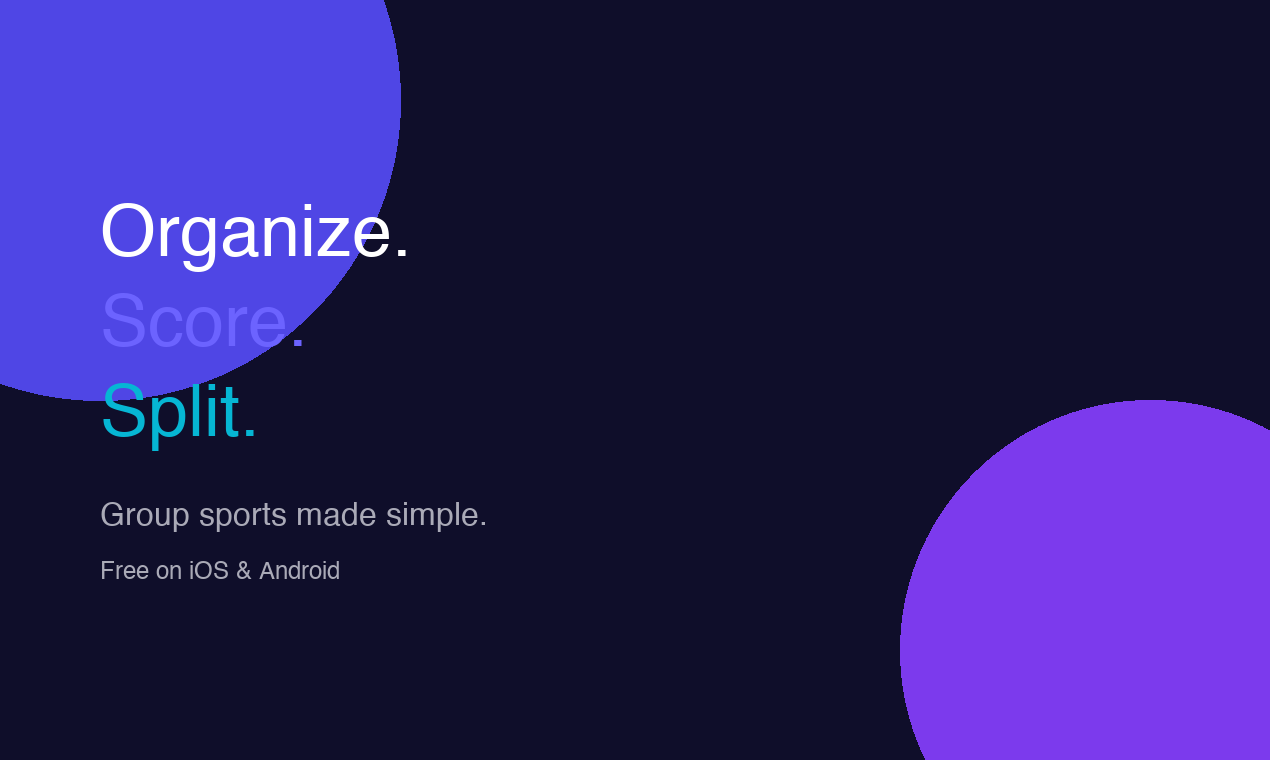 Organize.
Score.
Split.

Group sports made simple.

Free on iOS & Android